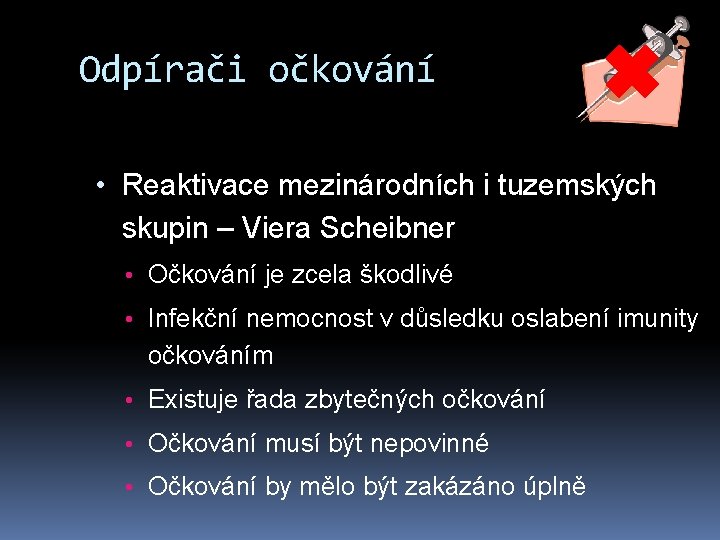 Odpírači očkování

• Reaktivace mezinárodních i tuzemských skupin – Viera Scheibner
  • Očkování je zcela škodlivé
  • Infekční nemocnost v důsledku oslabení imunity očkováním
  • Existuje řada zbytečných očkování
  • Očkování musí být nepovinné
  • Očkování by mělo být zakázáno úplně